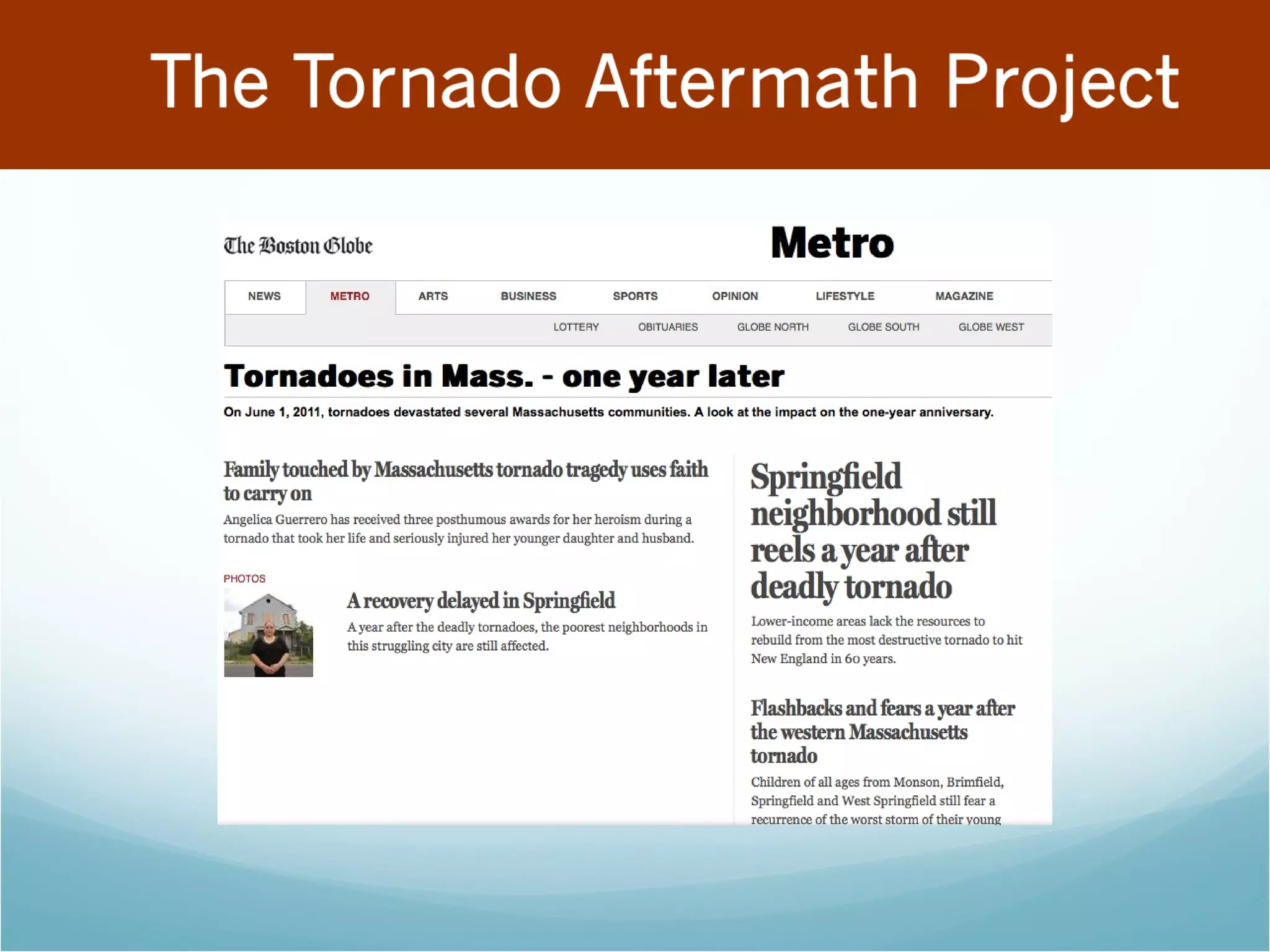 The Tornado Aftermath Project

The Boston Globe

Metro

NEWS METRO ARTS BUSINESS SPORTS OPINION LIFESTYLE MAGAZINE

LOTTERY OBITUARIES GLOBE NORTH GLOBE SOUTH GLOBE WEST

Tornadoes in Mass. - one year later

On June 1, 2011, tornadoes devastated several Massachusetts communities. A look at the impact on the one-year anniversary.

Family touched by Massachusetts tornado tragedy uses faith to carry on

Angelica Guerrero has received three posthumous awards for her heroism during a tornado that took her life and seriously injured her younger daughter and husband.

PHOTOS

A recovery delayed in Springfield

A year after the deadly tornadoes, the poorest neighborhoods in this struggling city are still affected.

Springfield neighborhood still reels a year after deadly tornado

Lower-income areas lack the resources to rebuild from the most destructive tornado to hit New England in 60 years.

Flashbacks and fears a year after the western Massachusetts tornado

Children of all ages from Monson, Brimfield, Springfield and West Springfield still fear a recurrence of the worst storm of their young